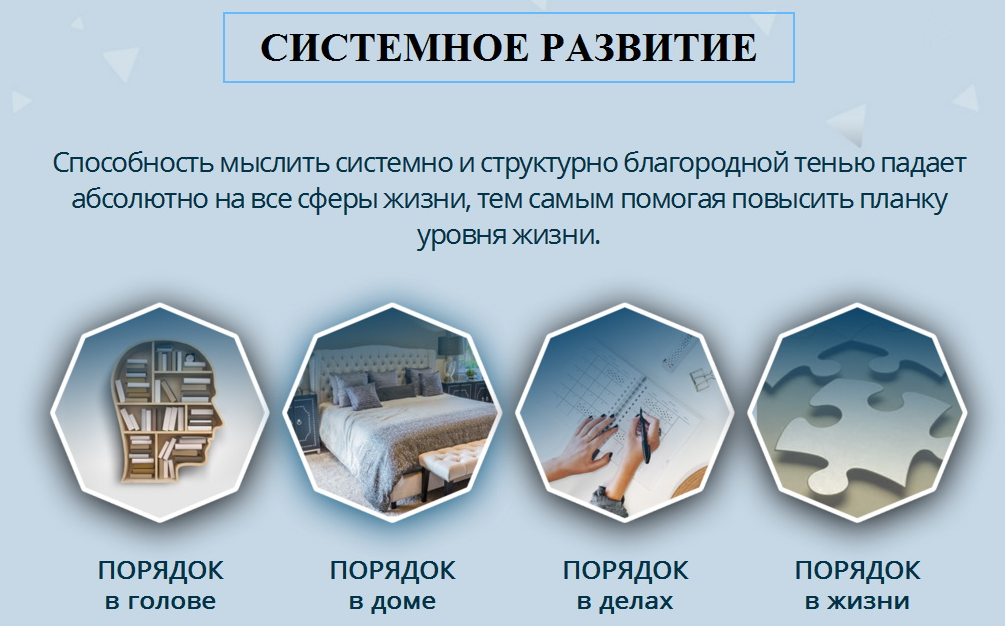 СИСТЕМНОЕ РАЗВИТИЕ

Способность мыслить системно и структурно благородной тенью падает абсолютно на все сферы жизни, тем самым помогая повысить планку уровня жизни.

ПОРЯДОК
в голове

ПОРЯДОК
в доме

ПОРЯДОК
в делах

ПОРЯДОК
в жизни